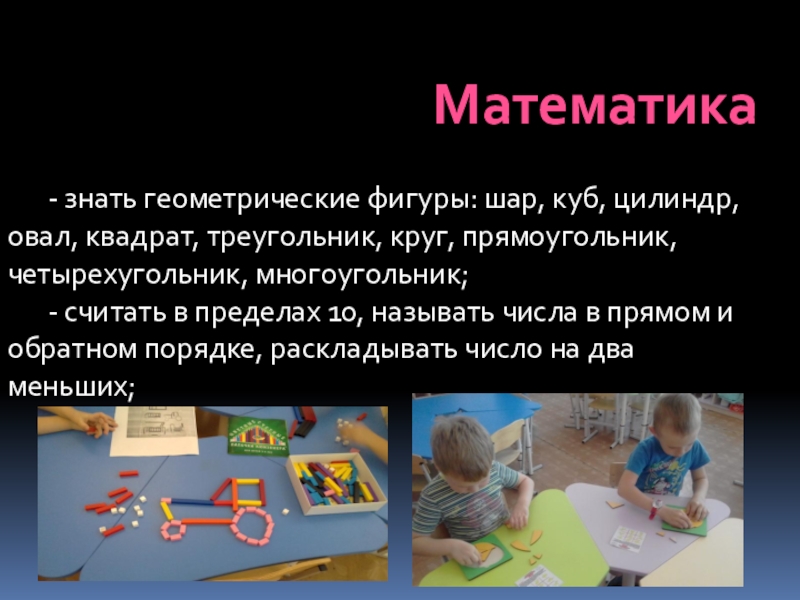 Математика

- знать геометрические фигуры: шар, куб, цилиндр, овал, квадрат, треугольник, круг, прямоугольник, четырехугольник, многоугольник;

- считать в пределах 10, называть числа в прямом и обратном порядке, раскладывать число на два меньших;